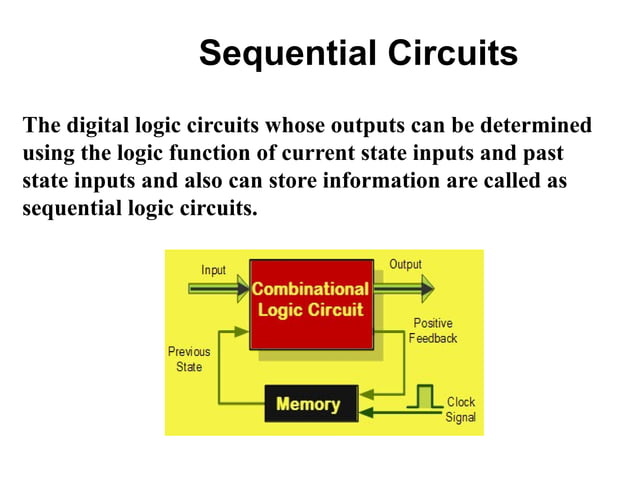 Sequential Circuits

The digital logic circuits whose outputs can be determined using the logic function of current state inputs and past state inputs and also can store information are called as sequential logic circuits.

Input
Combinational Logic Circuit
Output
Positive Feedback
Previous State
Memory
Clock Signal